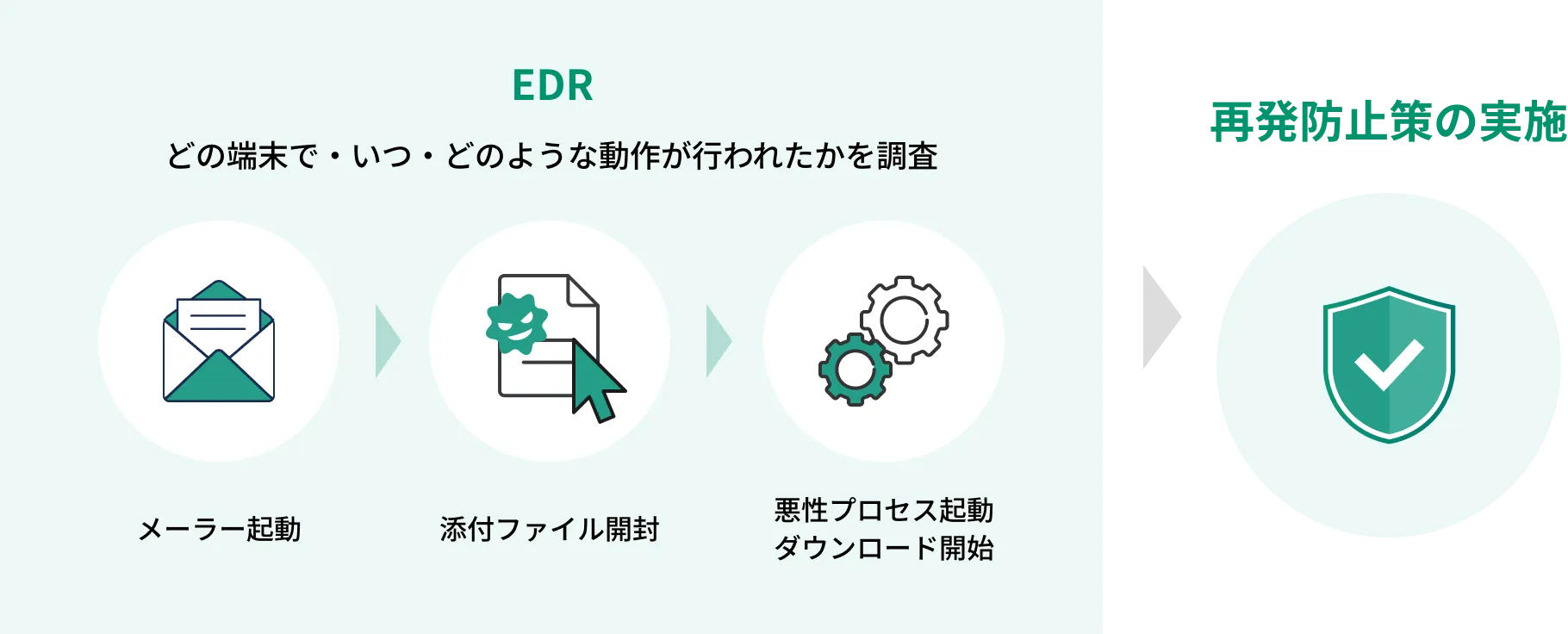 EDR

どの端末で・いつ・どのような動作が行われたかを調査

メーラー起動

添付ファイル開封

悪性プロセス起動
ダウンロード開始

再発防止策の実施